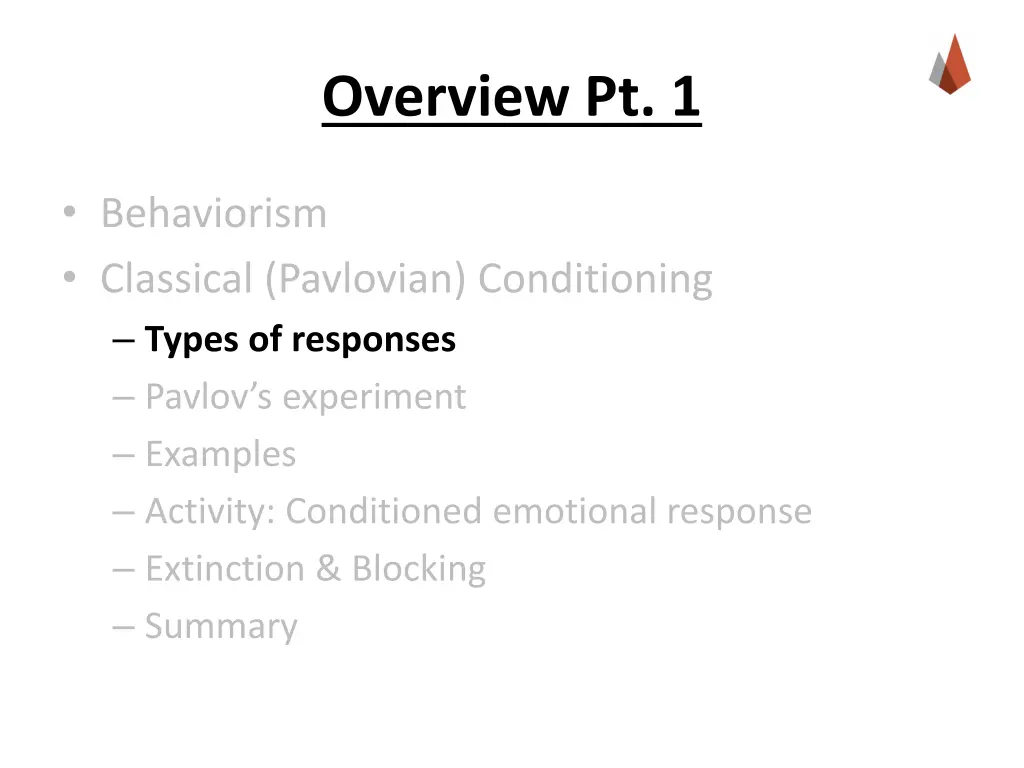 Overview Pt. 1

• Behaviorism
• Classical (Pavlovian) Conditioning
– Types of responses
– Pavlov's experiment
– Examples
– Activity: Conditioned emotional response
– Extinction & Blocking
– Summary